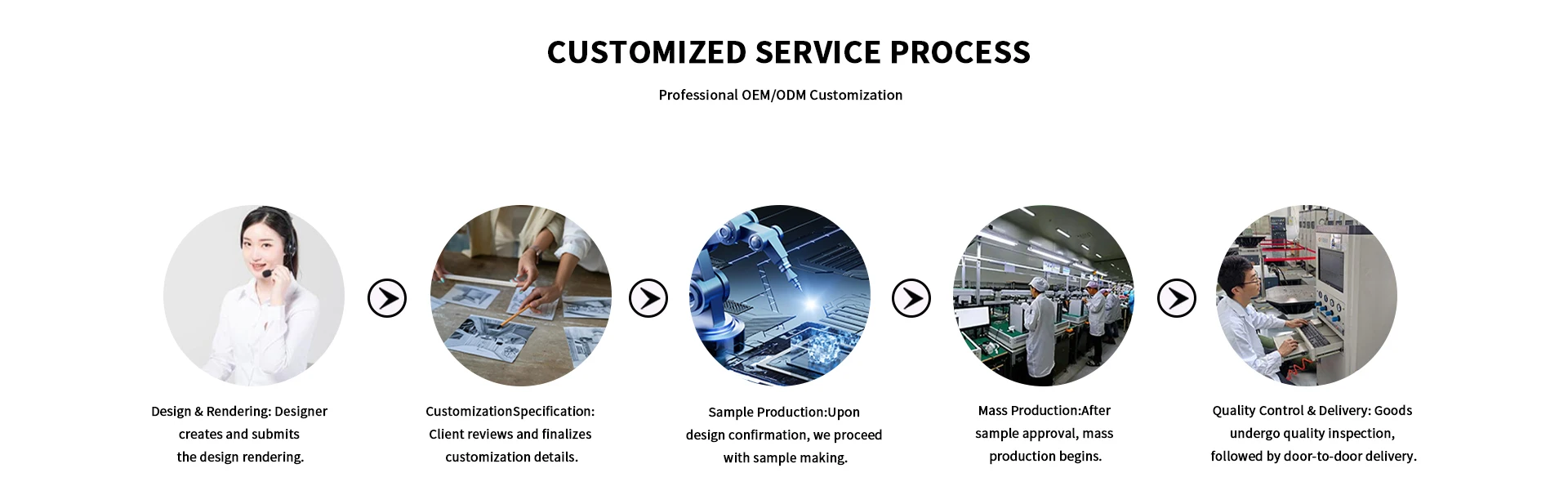 CUSTOMIZED SERVICE PROCESS

Professional OEM/ODM Customization

Design & Rendering: Designer creates and submits the design rendering.

CustomizationSpecification: Client reviews and finalizes customization details.

Sample Production:Upon design confirmation, we proceed with sample making.

Mass Production:After sample approval, mass production begins.

Quality Control & Delivery: Goods undergo quality inspection, followed by door-to-door delivery.